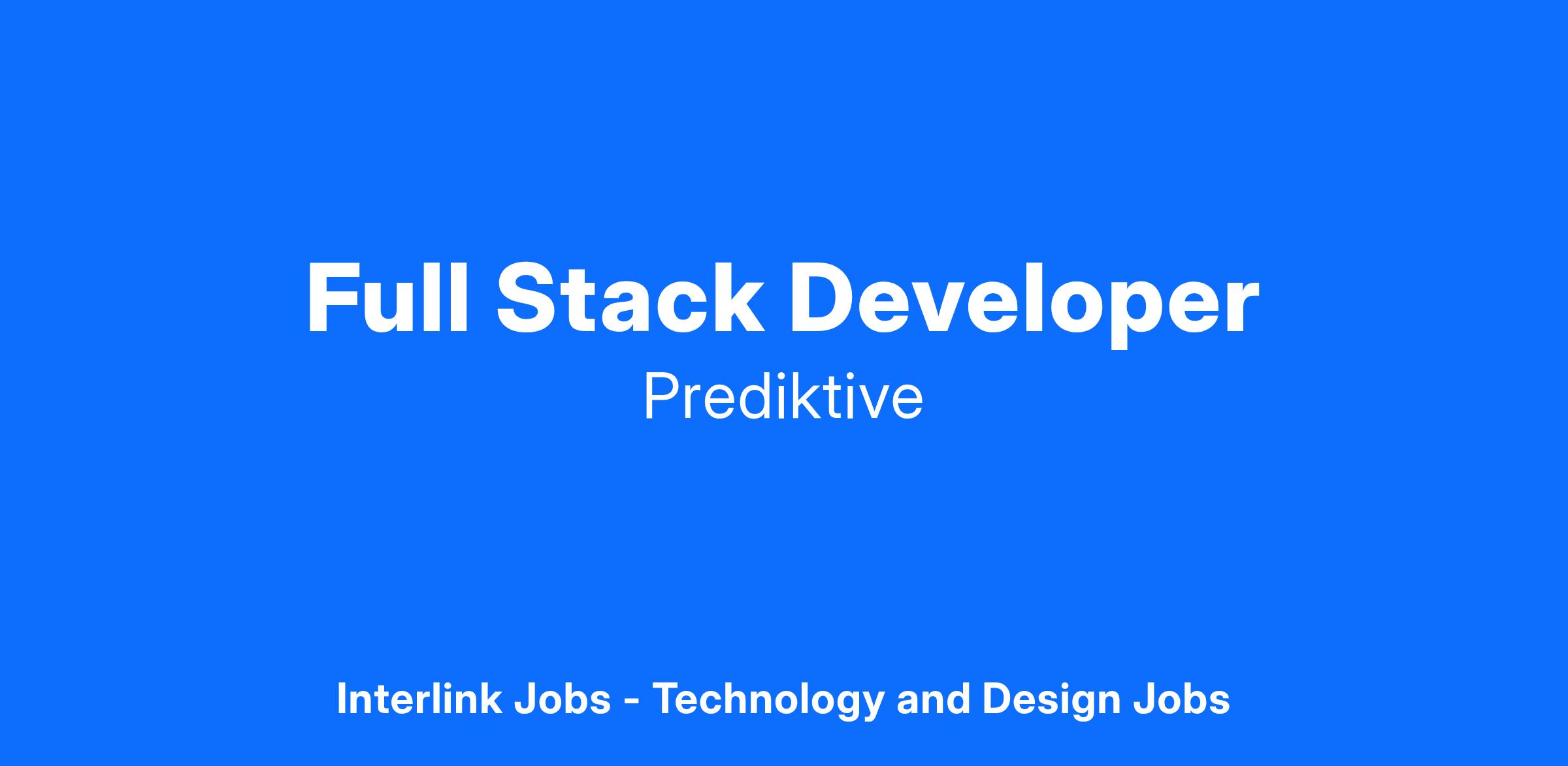 Full Stack Developer
Prediktive

Interlink Jobs - Technology and Design Jobs